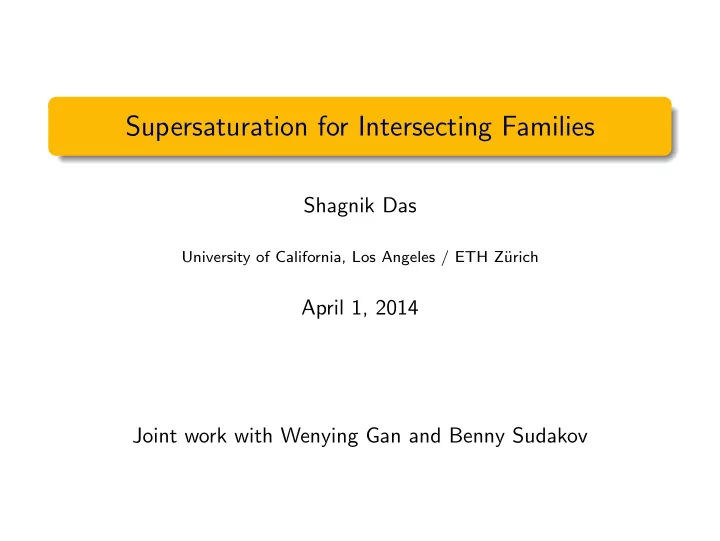 Supersaturation for Intersecting Families

Shagnik Das

University of California, Los Angeles / ETH Zürich

April 1, 2014

Joint work with Wenying Gan and Benny Sudakov